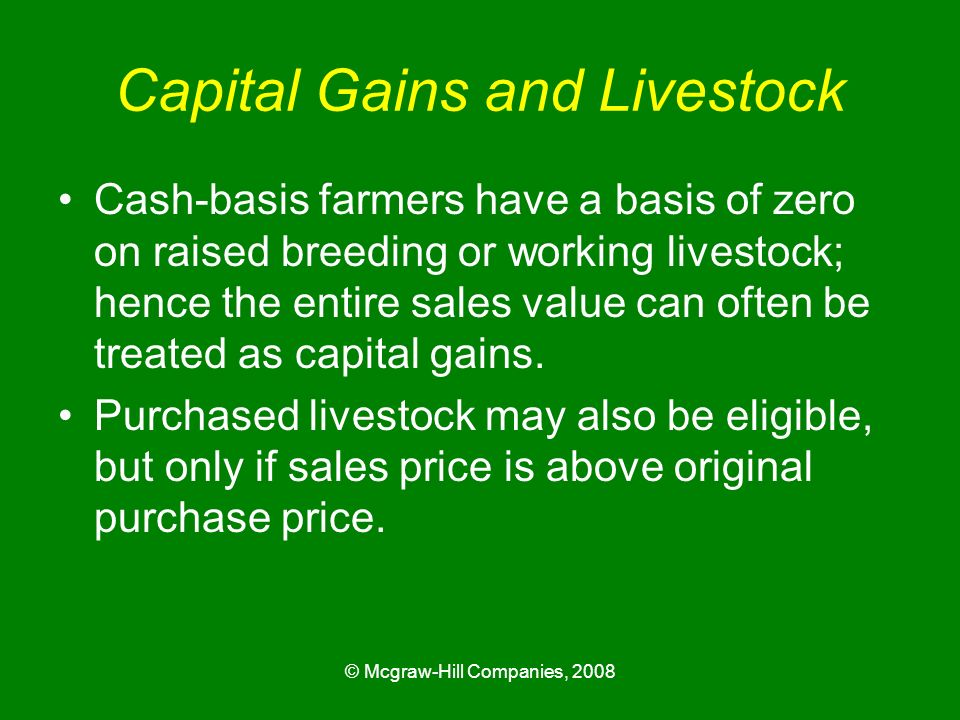 Capital Gains and Livestock

• Cash-basis farmers have a basis of zero on raised breeding or working livestock; hence the entire sales value can often be treated as capital gains.

• Purchased livestock may also be eligible, but only if sales price is above original purchase price.

© Mcgraw-Hill Companies, 2008